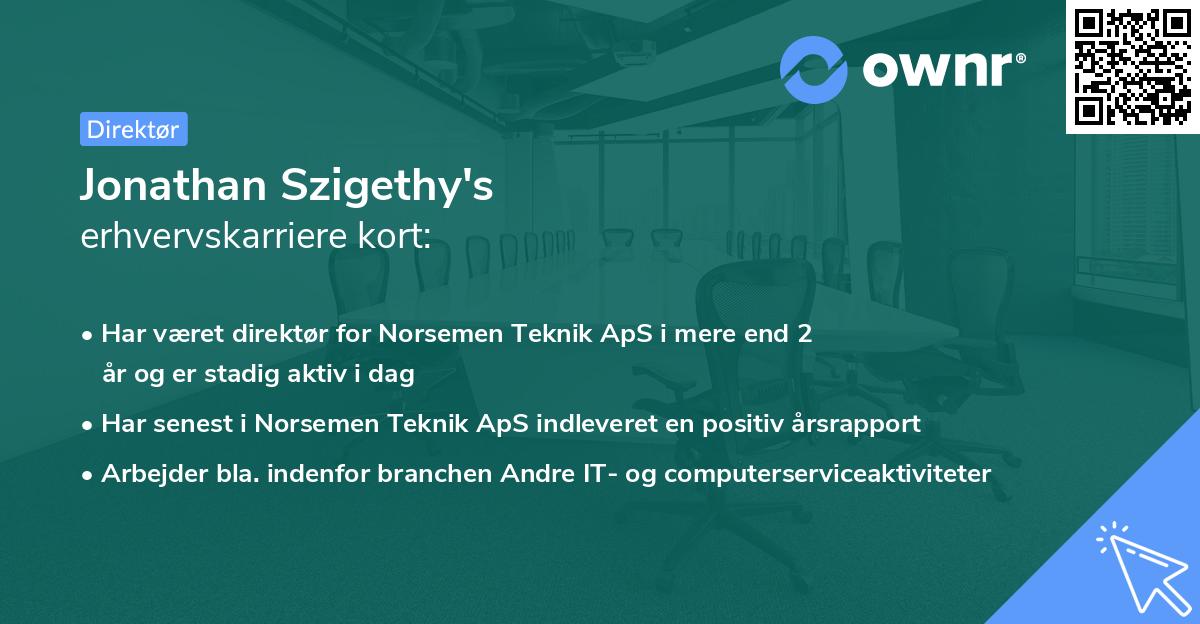 ownr®

Direktør

Jonathan Szigethy's
erhvervskarriere kort:

• Har været direktør for Norsemen Teknik ApS i mere end 2 år og er stadig aktiv i dag
• Har senest i Norsemen Teknik ApS indleveret en positiv årsrapport
• Arbejder bla. indenfor branchen Andre IT- og computerserviceaktiviteter